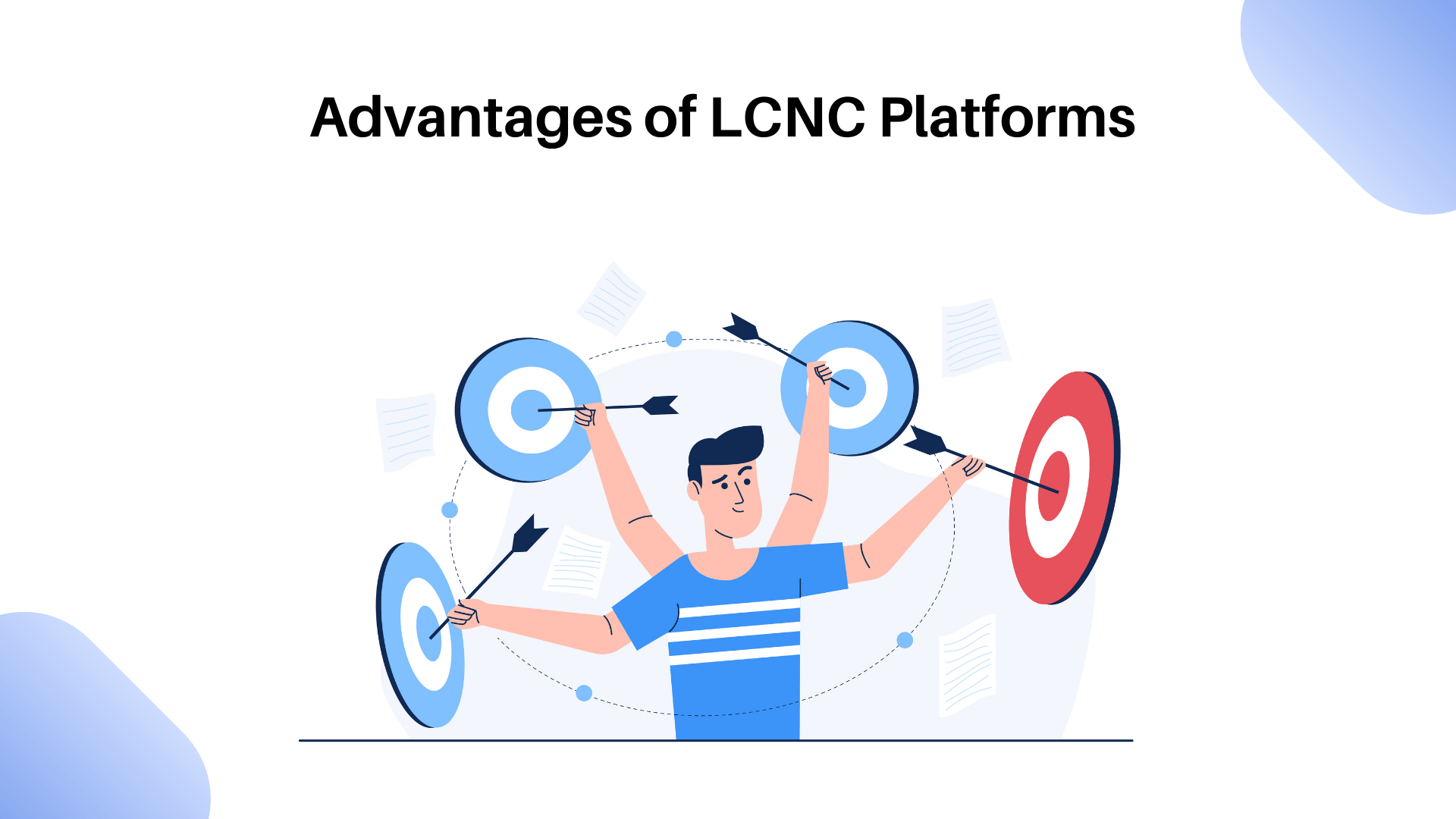 Advantages of LCNC Platforms